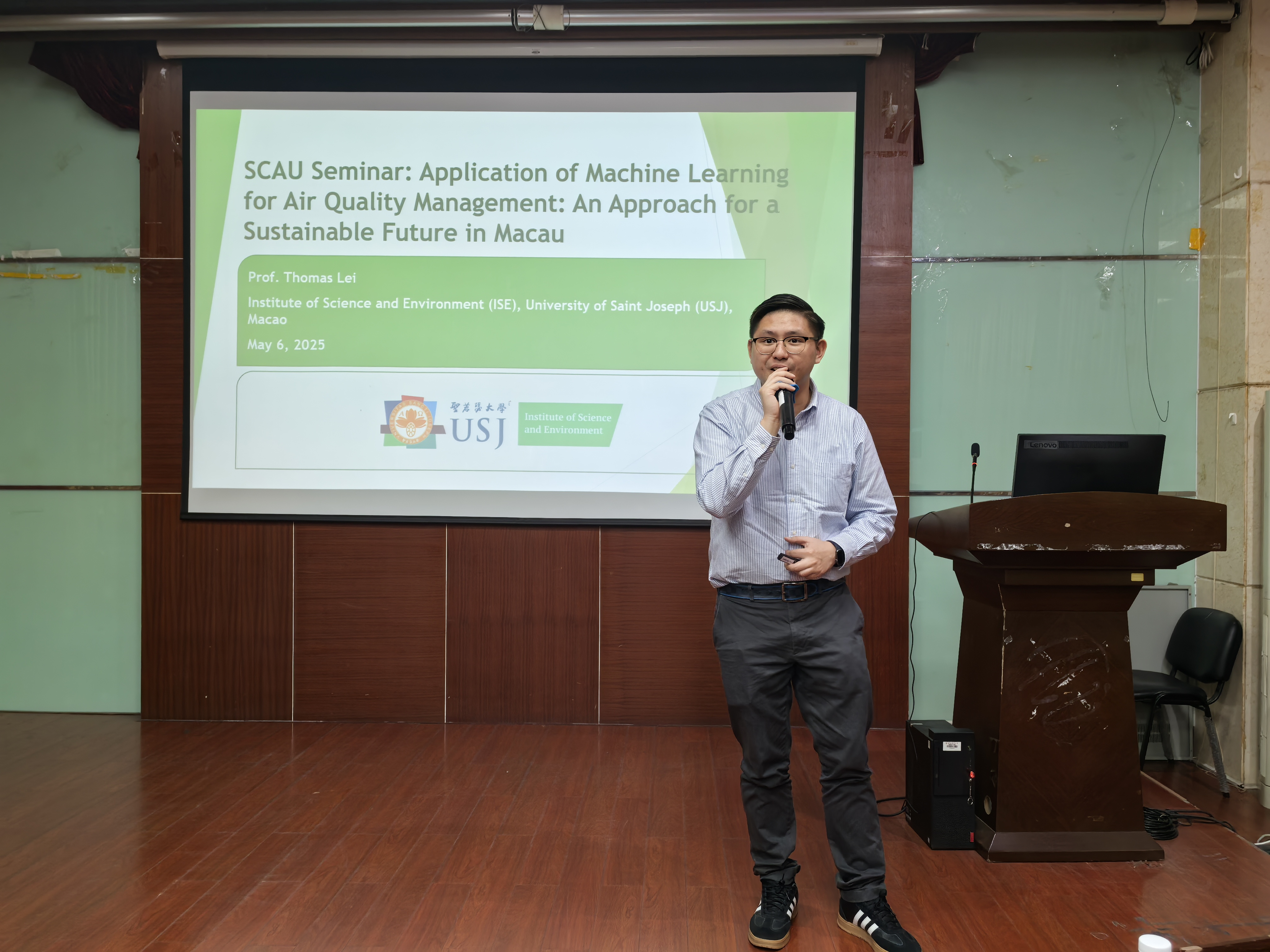 SCAU Seminar: Application of Machine Learning for Air Quality Management: An Approach for a Sustainable Future in Macau

Prof. Thomas Lei

Institute of Science and Environment (ISE), University of Saint Joseph (USJ), Macao

May 6, 2025

聖若瑟大學
USJ

Institute of Science and Environment

Lenovo